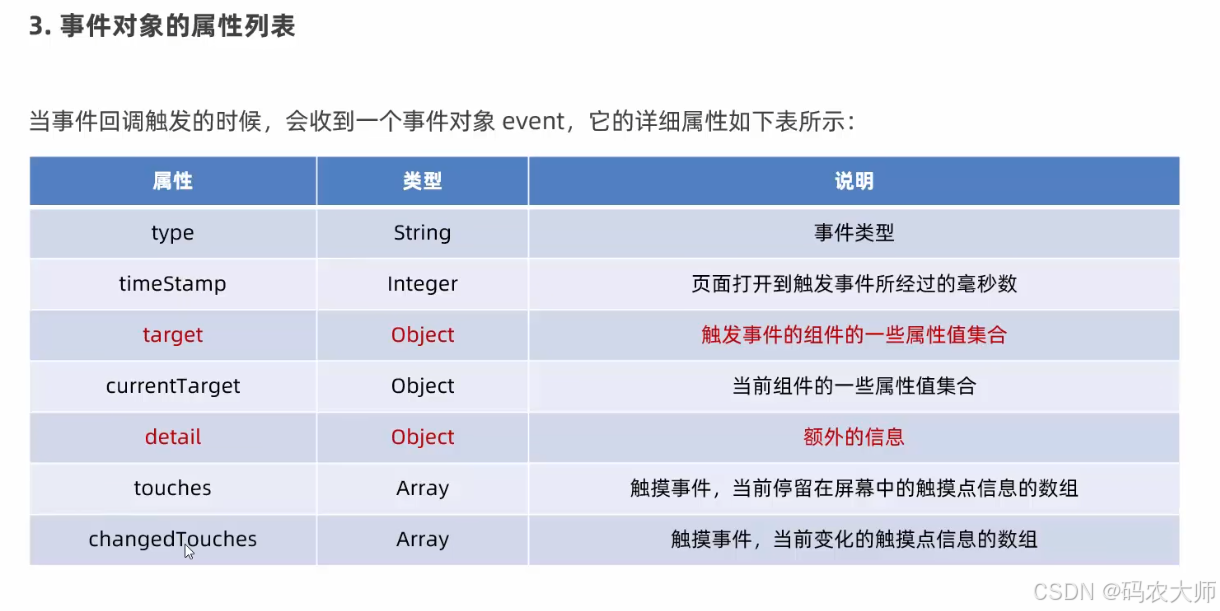 3. 事件对象的属性列表

当事件回调触发的时候，会收到一个事件对象 event，它的详细属性如下表所示：

| 属性 | 类型 | 说明 |
|---|---|---|
| type | String | 事件类型 |
| timeStamp | Integer | 页面打开到触发事件所经过的毫秒数 |
| target | Object | 触发事件的组件的一些属性值集合 |
| currentTarget | Object | 当前组件的一些属性值集合 |
| detail | Object | 额外的信息 |
| touches | Array | 触摸事件，当前停留在屏幕中的触摸点信息的数组 |
| changedTouches | Array | 触摸事件，当前变化的触摸点信息的数组 |

CSDN @码农大师